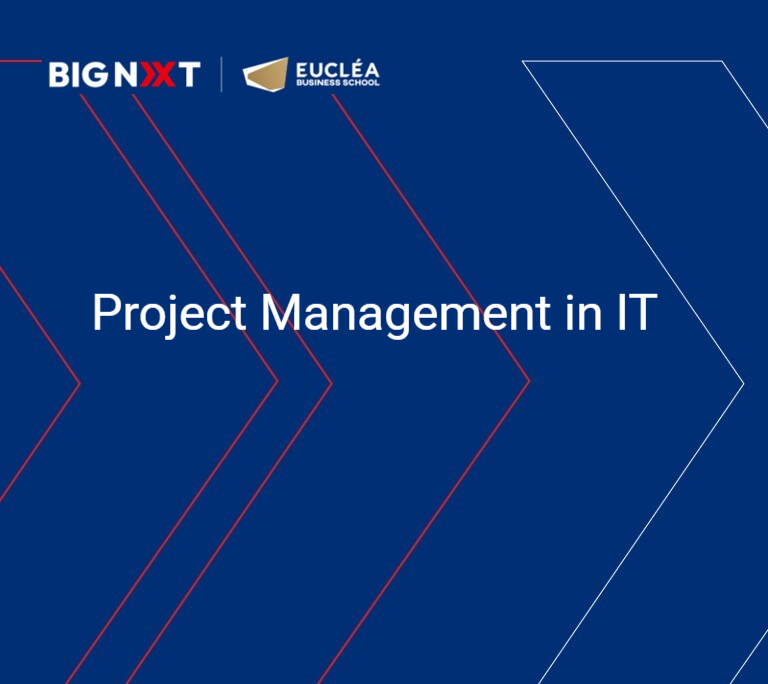 BIGNXT
EUCLÉA
BUSINESS SCHOOL

Project Management in IT